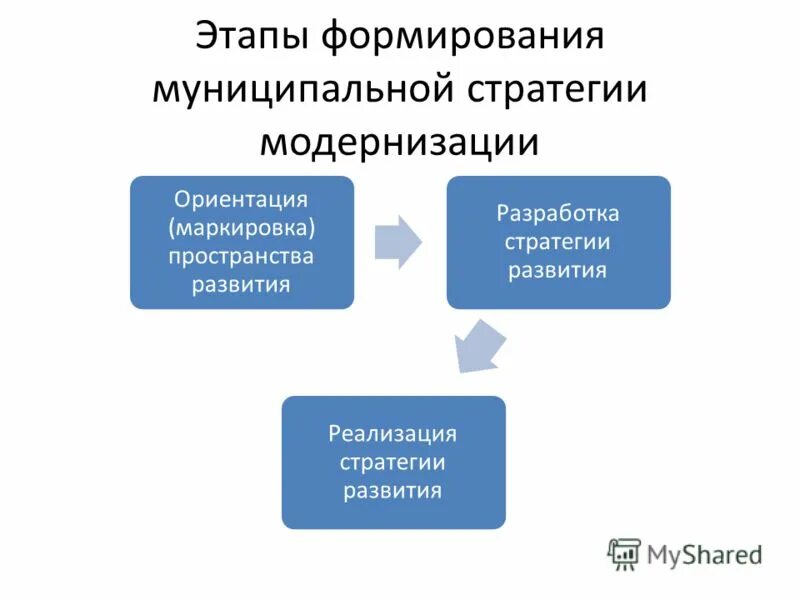 Этапы формирования муниципальной стратегии модернизации

Ориентация (маркировка) пространства развития

Разработка стратегии развития

Реализация стратегии развития

MyShared